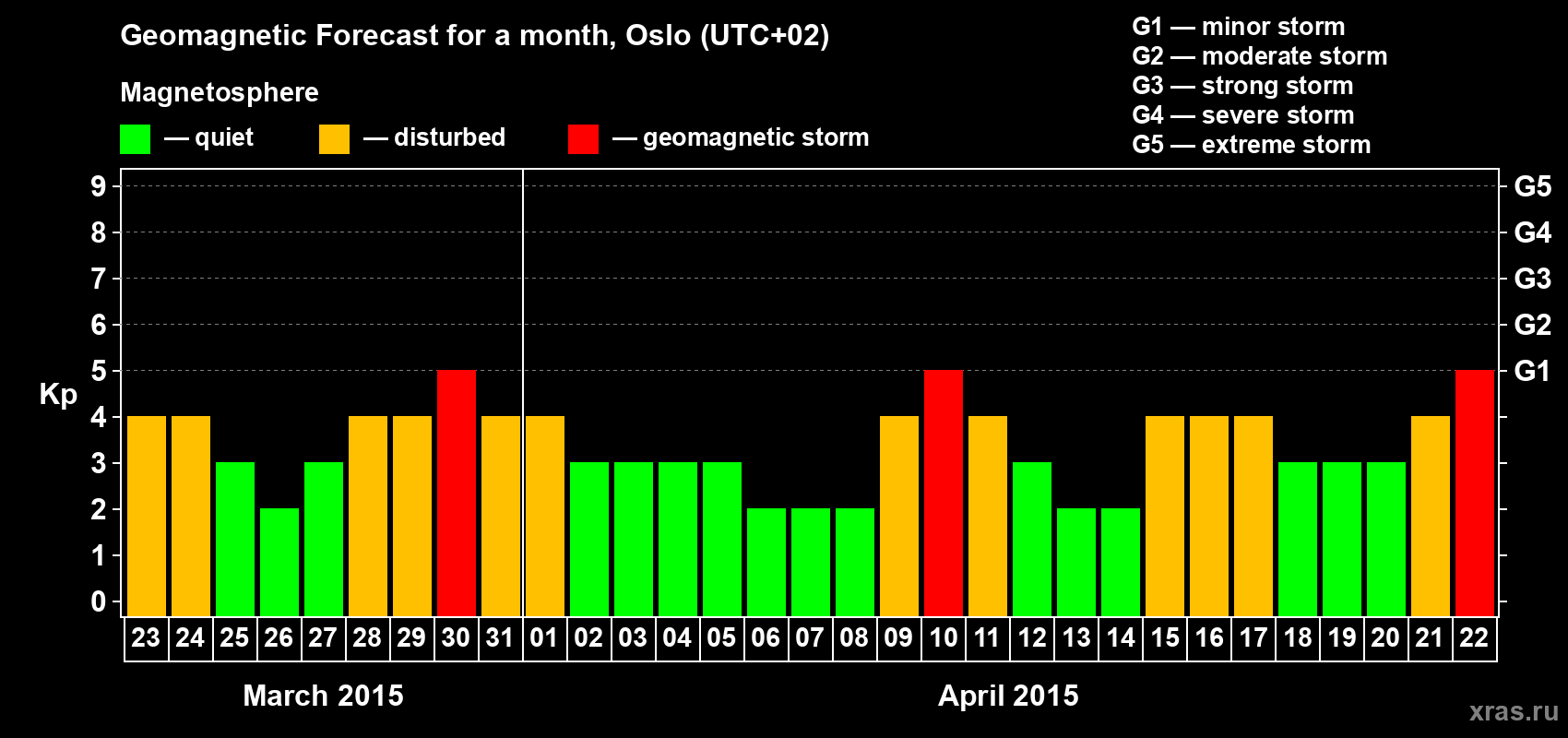 Geomagnetic Forecast for a month, Oslo (UTC+02)

Magnetosphere

— quiet — disturbed — geomagnetic storm

G1 — minor storm
G2 — moderate storm
G3 — strong storm
G4 — severe storm
G5 — extreme storm

Kp

9
8
7
6
5
4
3
2
1
0

G5
G4
G3
G2
G1

23 24 25 26 27 28 29 30 31 01 02 03 04 05 06 07 08 09 10 11 12 13 14 15 16 17 18 19 20 21 22

March 2015

April 2015

xras.ru